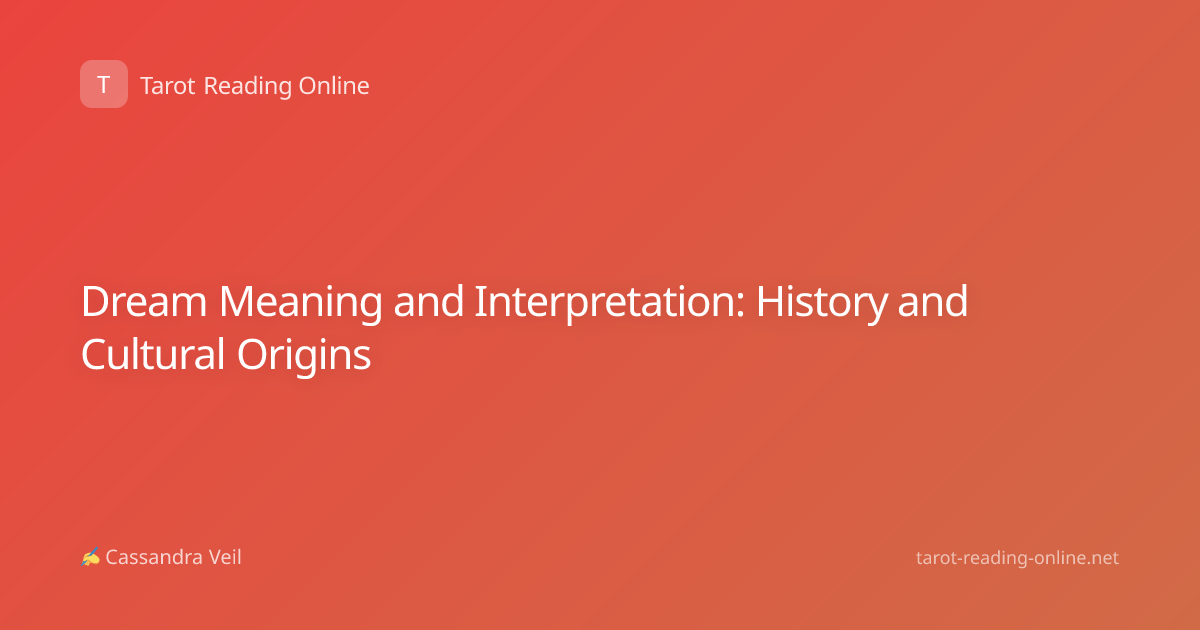 T Tarot Reading Online

Dream Meaning and Interpretation: History and Cultural Origins

✍ Cassandra Veil

tarot-reading-online.net